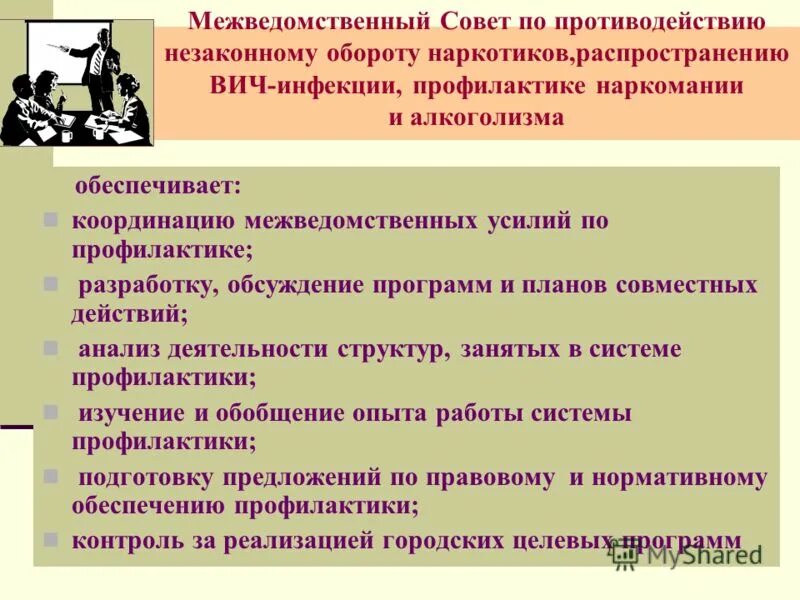 Межведомственный Совет по противодействию незаконному обороту наркотиков,распространению ВИЧ-инфекции, профилактике наркомании и алкоголизма

обеспечивает:

координацию межведомственных усилий по профилактике;

разработку, обсуждение программ и планов совместных действий;

анализ деятельности структур, занятых в системе профилактики;

изучение и обобщение опыта работы системы профилактики;

подготовку предложений по правовому и нормативному обеспечению профилактики;

контроль за реализацией городских целевых программ

MyShared